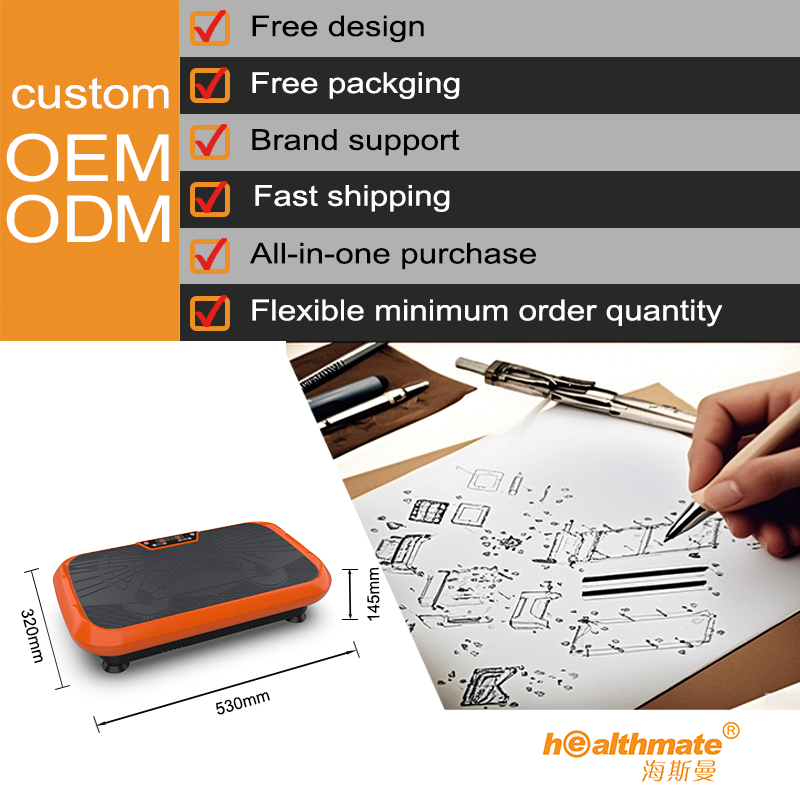 custom
OEM
ODM

Free design
Free packging
Brand support
Fast shipping
All-in-one purchase
Flexible minimum order quantity

320mm
145mm
530mm

healthmate®
海斯曼